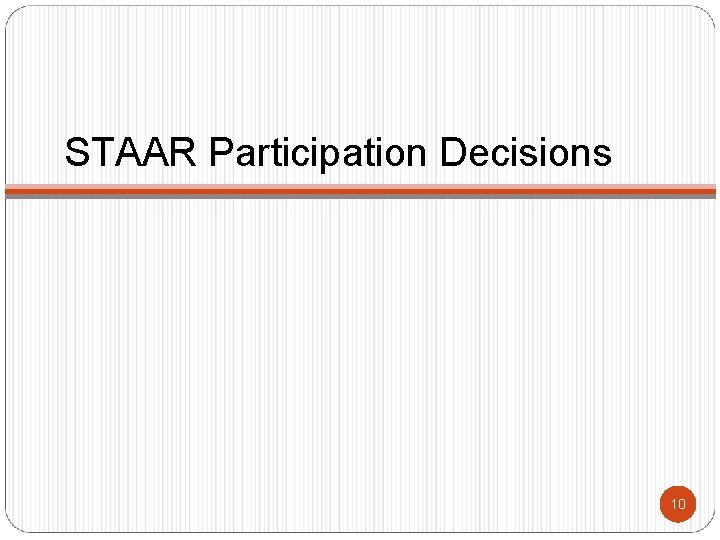 STAAR Participation Decisions

10